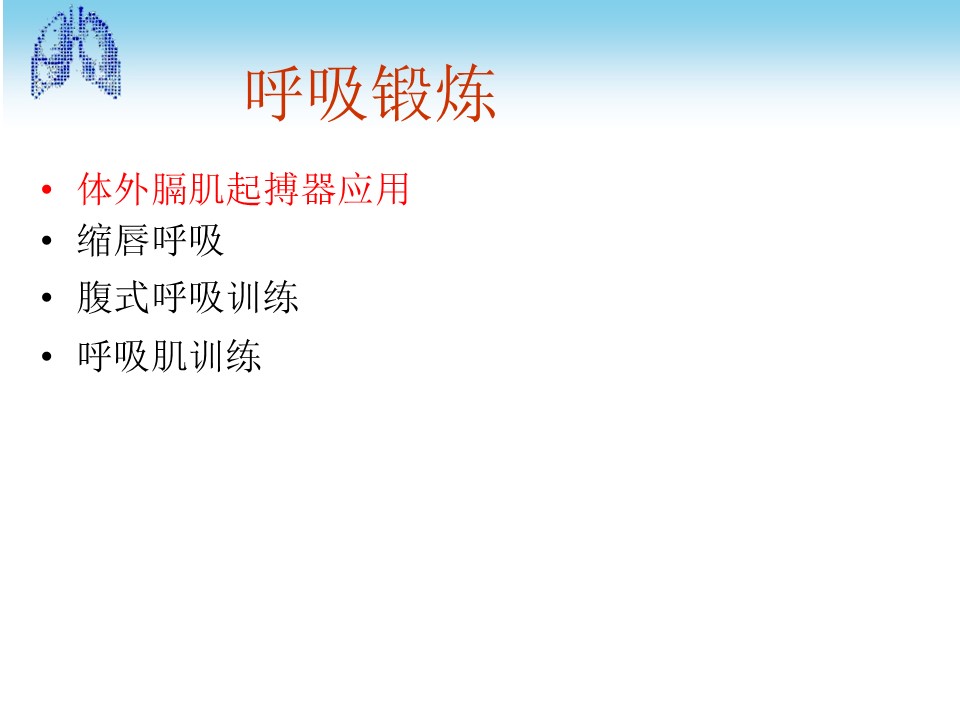 呼吸锻炼

• 体外膈肌起搏器应用
• 缩唇呼吸
• 腹式呼吸训练
• 呼吸肌训练